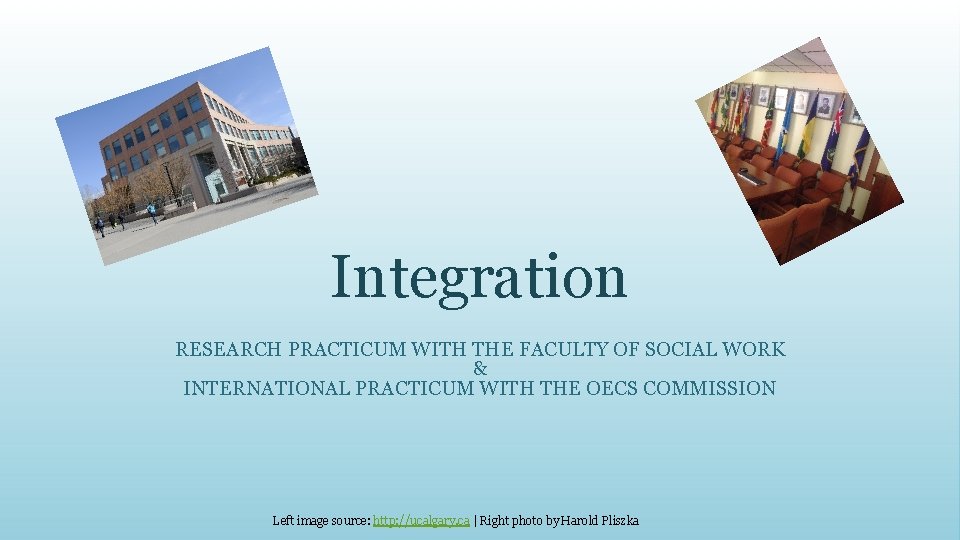 Integration

RESEARCH PRACTICUM WITH THE FACULTY OF SOCIAL WORK
&
INTERNATIONAL PRACTICUM WITH THE OECS COMMISSION

Left image source: http://ucalgary.ca | Right photo by Harold Pliszka